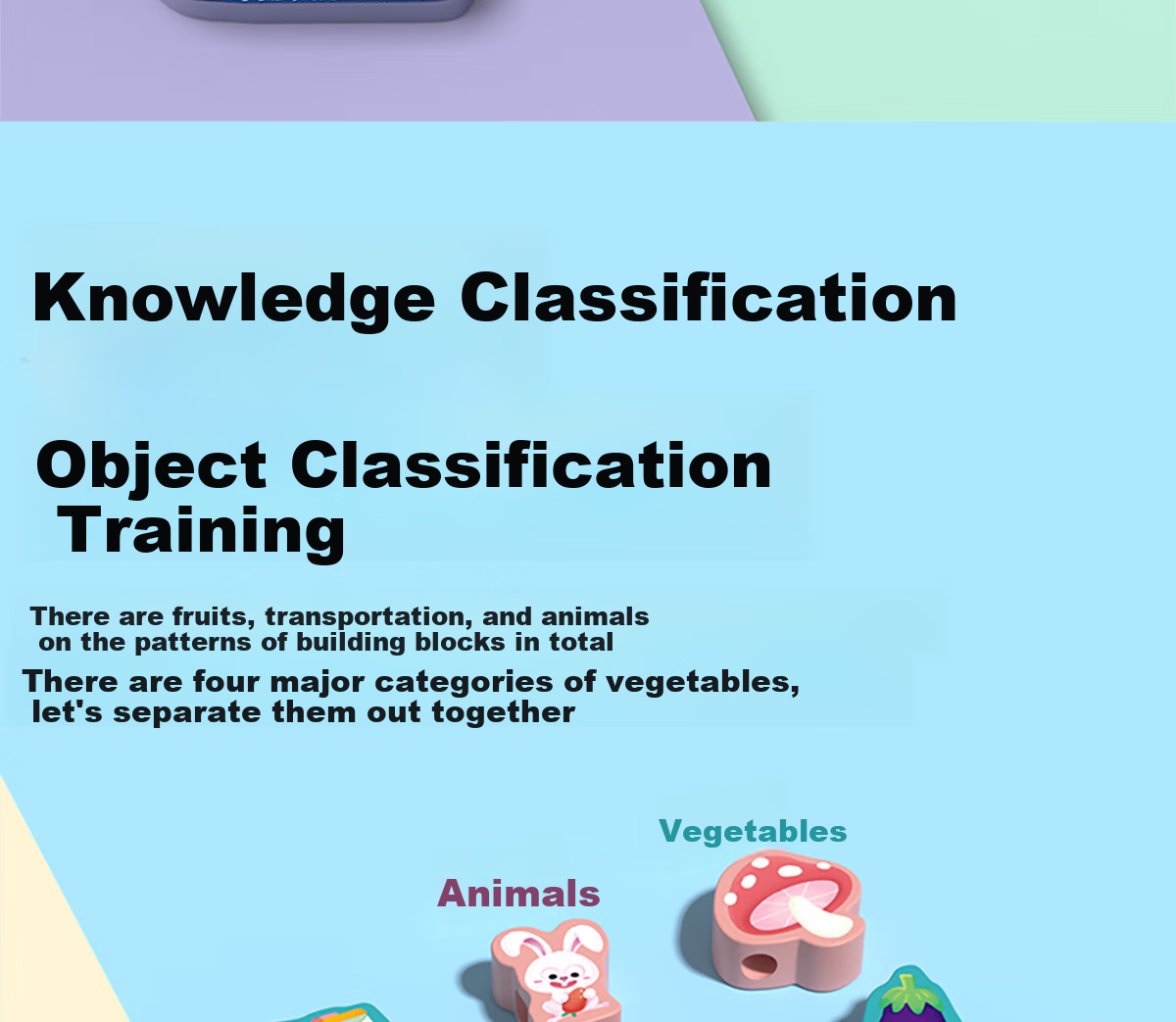 Knowledge Classification

Object Classification Training

There are fruits, transportation, and animals on the patterns of building blocks in total

There are four major categories of vegetables, let's separate them out together

Vegetables

Animals